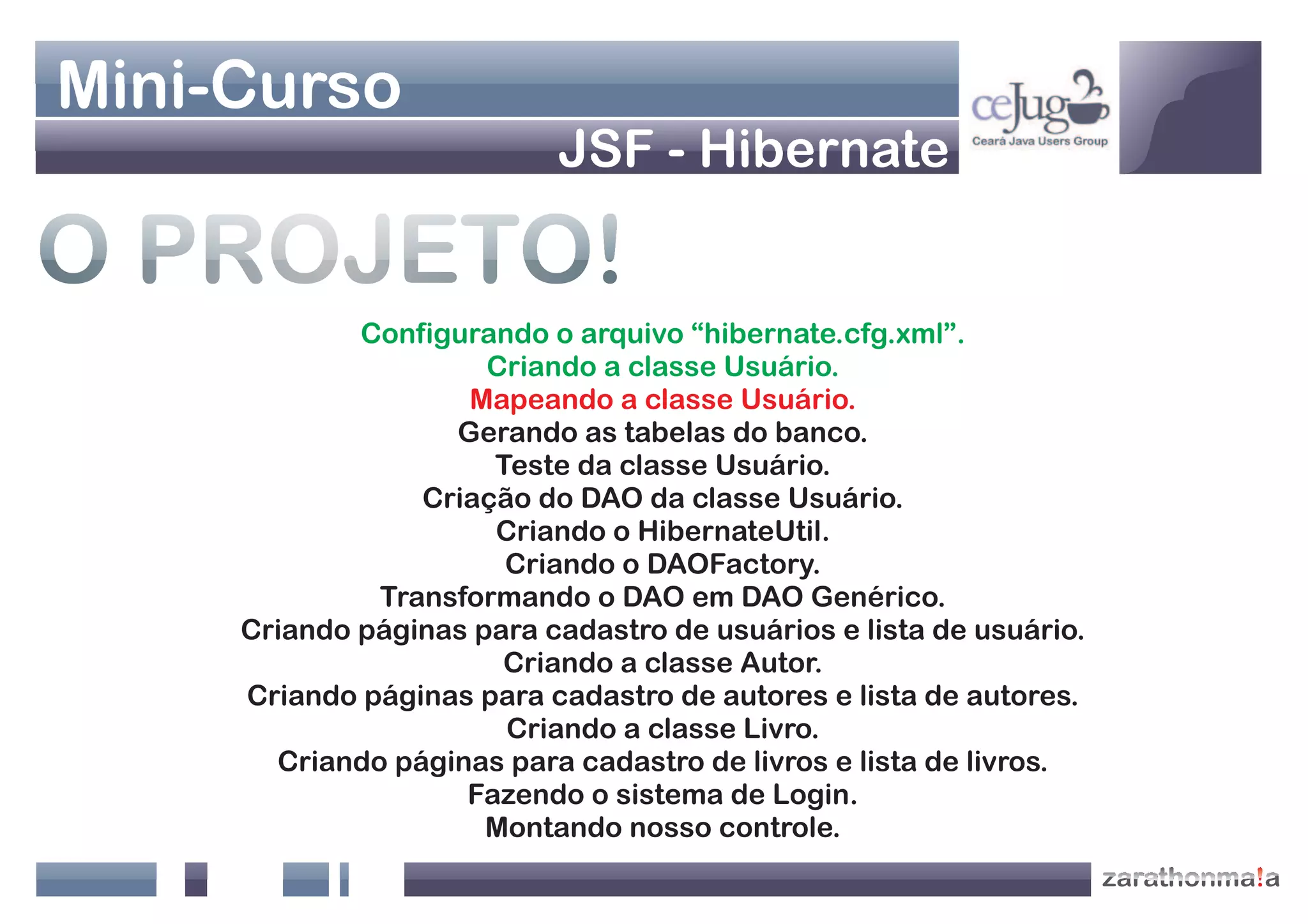 Mini-Curso
JSF - Hibernate

ceJug
Ceará Java Users Group

O PROJETO!

Configurando o arquivo “hibernate.cfg.xml”.
Criando a classe Usuário.
Mapeando a classe Usuário.
Gerando as tabelas do banco.
Teste da classe Usuário.
Criação do DAO da classe Usuário.
Criando o HibernateUtil.
Criando o DAOFactory.
Transformando o DAO em DAO Genérico.
Criando páginas para cadastro de usuários e lista de usuário.
Criando a classe Autor.
Criando páginas para cadastro de autores e lista de autores.
Criando a classe Livro.
Criando páginas para cadastro de livros e lista de livros.
Fazendo o sistema de Login.
Montando nosso controle.

zarathonma!a